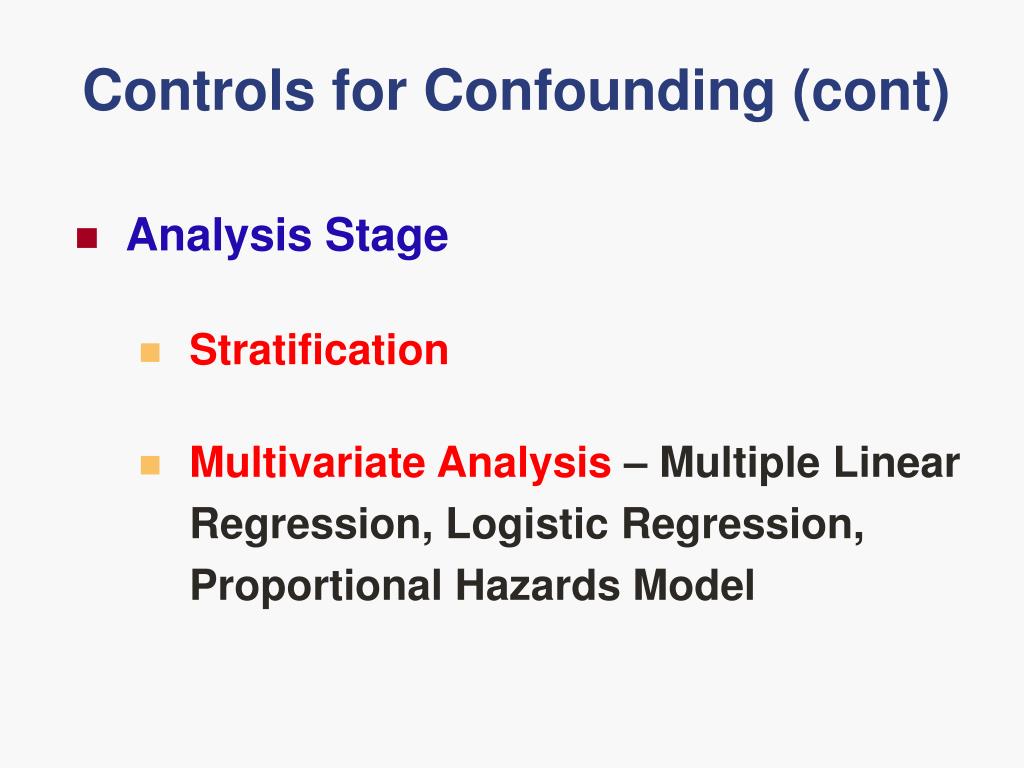 Controls for Confounding (cont)

Analysis Stage

Stratification

Multivariate Analysis – Multiple Linear Regression, Logistic Regression, Proportional Hazards Model